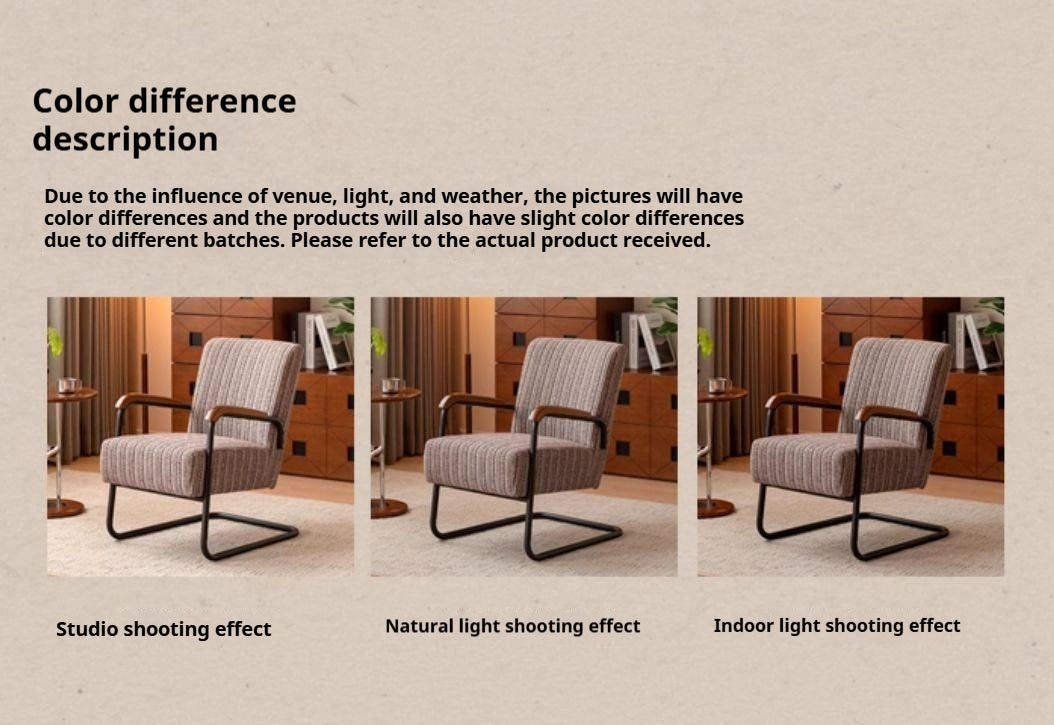 Color difference description

Due to the influence of venue, light, and weather, the pictures will have color differences and the products will also have slight color differences due to different batches. Please refer to the actual product received.

Studio shooting effect

Natural light shooting effect

Indoor light shooting effect